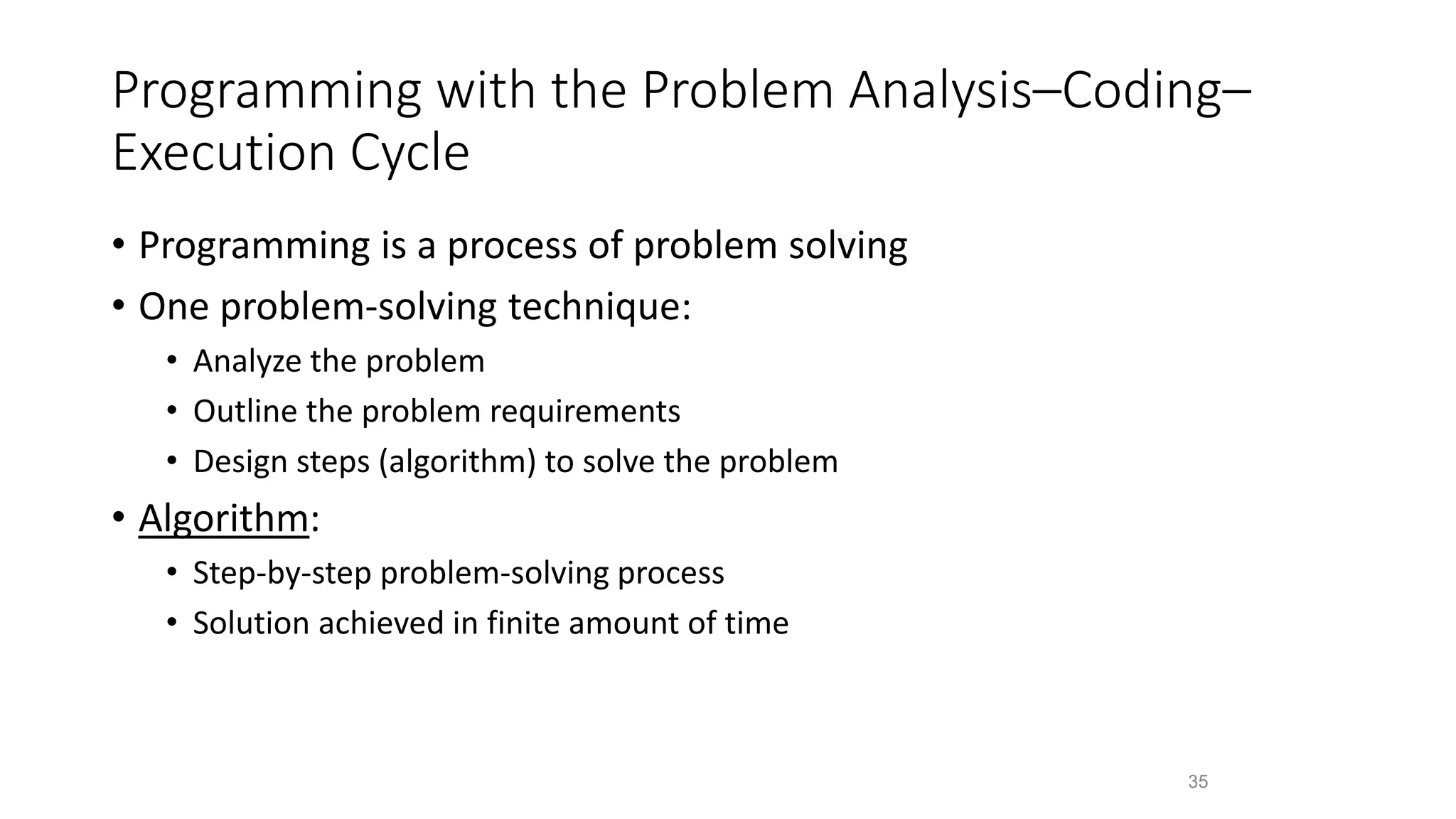 Programming with the Problem Analysis–Coding–Execution Cycle

• Programming is a process of problem solving
• One problem-solving technique:
  • Analyze the problem
  • Outline the problem requirements
  • Design steps (algorithm) to solve the problem
• Algorithm:
  • Step-by-step problem-solving process
  • Solution achieved in finite amount of time

35